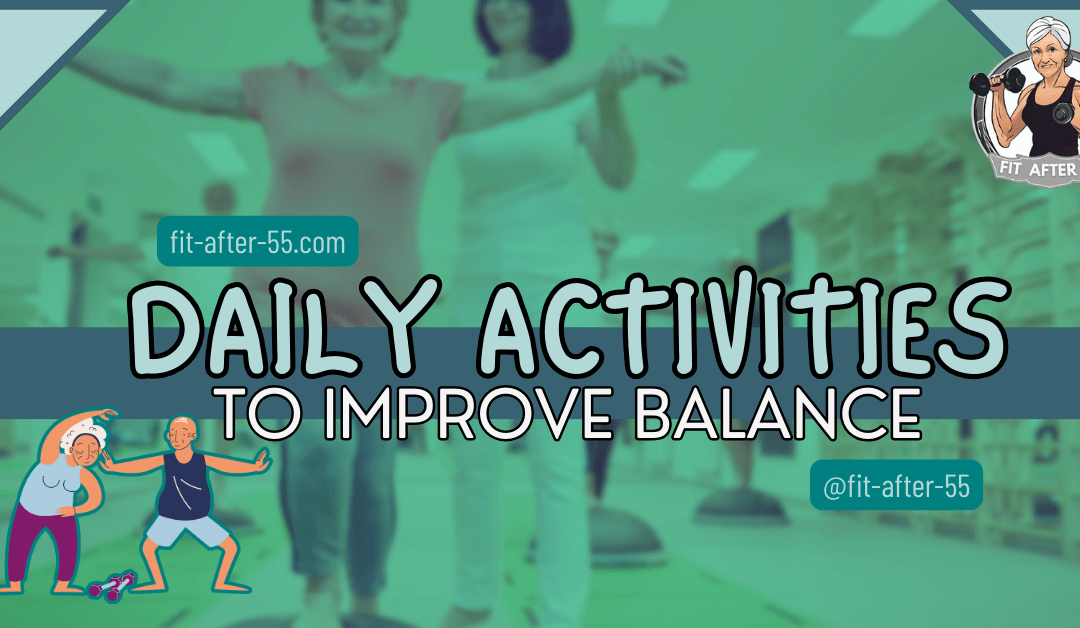 FIT AFTER

fit-after-55.com

DAILY ACTIVITIES

TO IMPROVE BALANCE

@fit-after-55